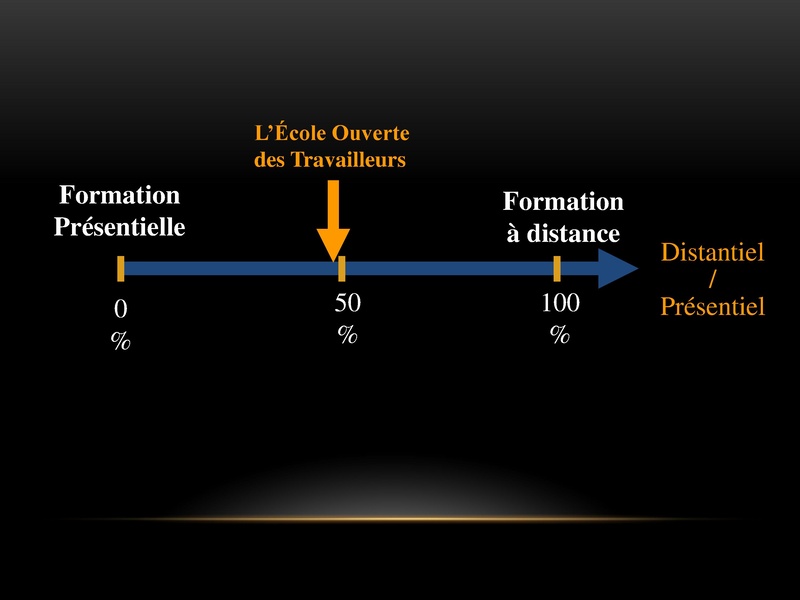 L'École Ouverte des Travailleurs

Formation Présentielle

Formation à distance

Distantiel / Présentiel

0 %

50 %

100 %